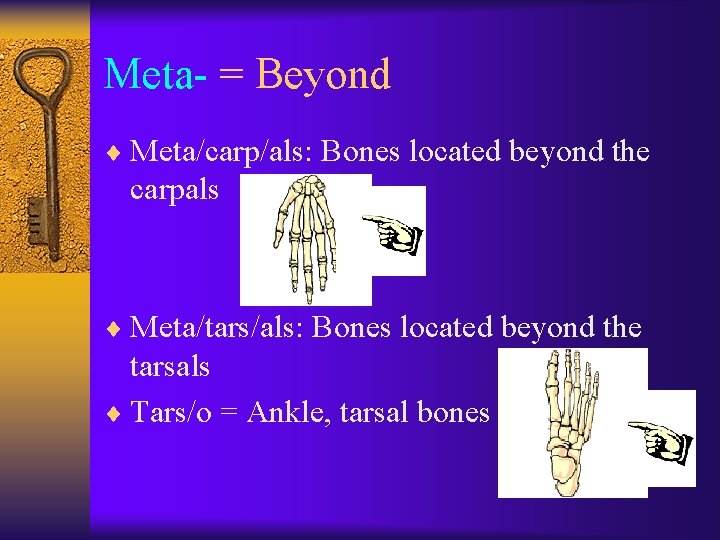 Meta- = Beyond

♦ Meta/carp/als: Bones located beyond the carpals

♦ Meta/tars/als: Bones located beyond the tarsals

♦ Tars/o = Ankle, tarsal bones